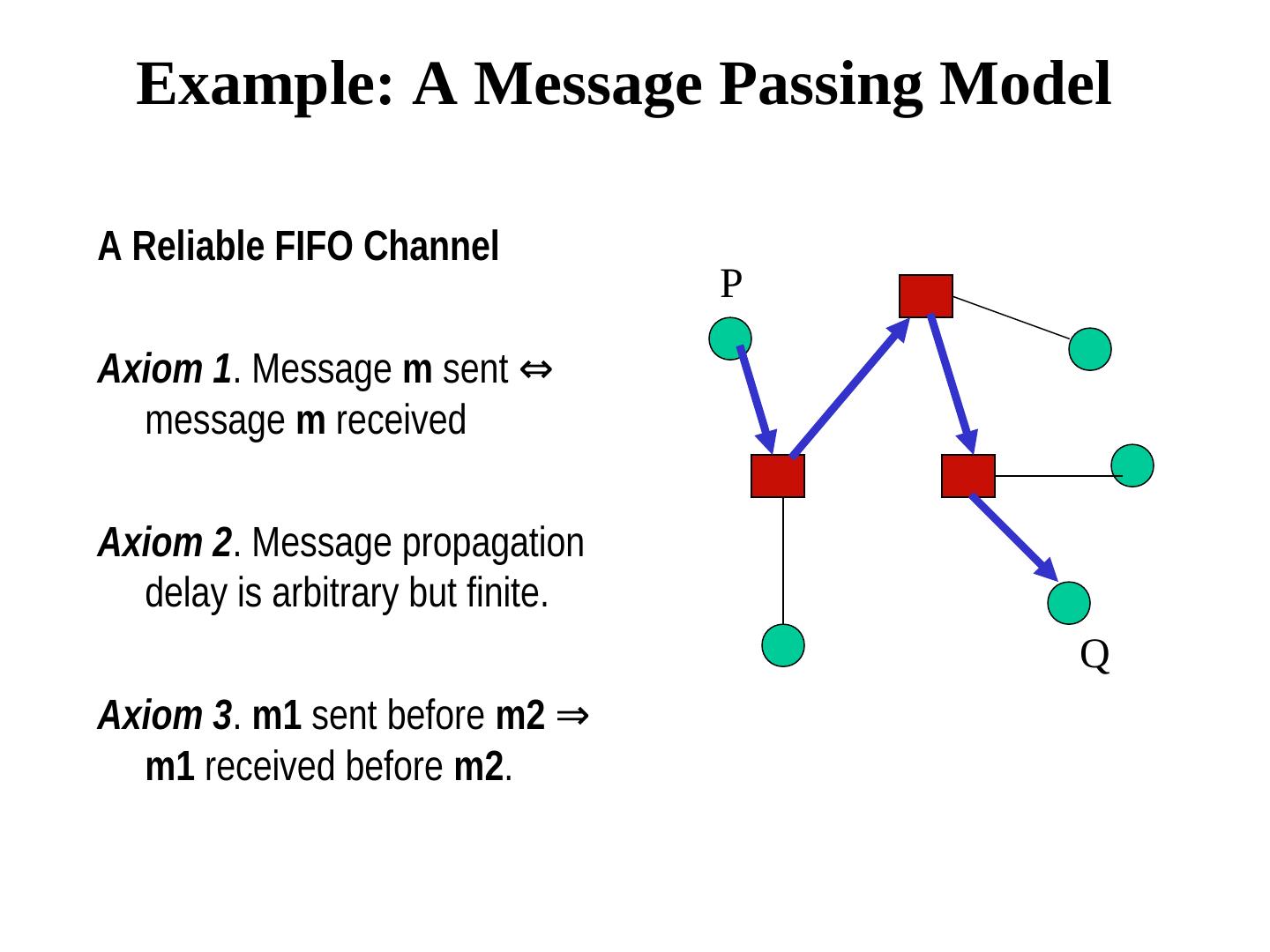 Example: A Message Passing Model

A Reliable FIFO Channel

Axiom 1. Message m sent ⇔ message m received

Axiom 2. Message propagation delay is arbitrary but finite.

Axiom 3. m1 sent before m2 ⇒ m1 received before m2.

P

Q